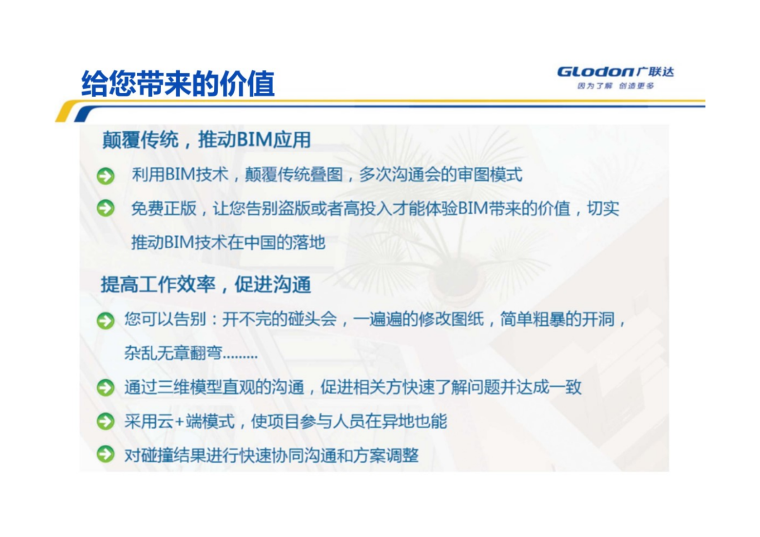 给您带来的价值

Glodon广联达
因为了解 创造更多

颠覆传统，推动BIM应用

利用BIM技术，颠覆传统叠图，多次沟通会的审图模式

免费正版，让您告别盗版或者高投入才能体验BIM带来的价值，切实推动BIM技术在中国的落地

提高工作效率，促进沟通

您可以告别：开不完的碰头会，一遍遍的修改图纸，简单粗暴的开洞，杂乱无章翻弯………

通过三维模型直观的沟通，促进相关方快速了解问题并达成一致

采用云+端模式，使项目参与人员在异地也能

对碰撞结果进行快速协同沟通和方案调整